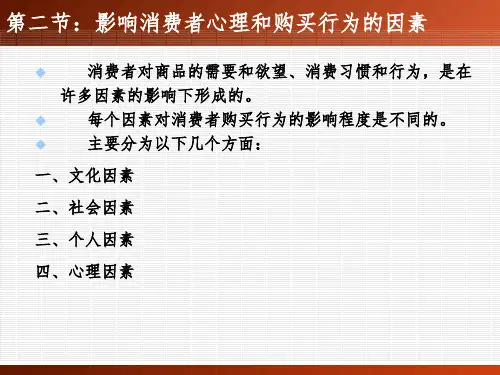 第二节：影响消费者心理和购买行为的因素

消费者对商品的需要和欲望、消费习惯和行为，是在许多因素的影响下形成的。

每个因素对消费者购买行为的影响程度是不同的。

主要分为以下几个方面：

一、文化因素

二、社会因素

三、个人因素

四、心理因素